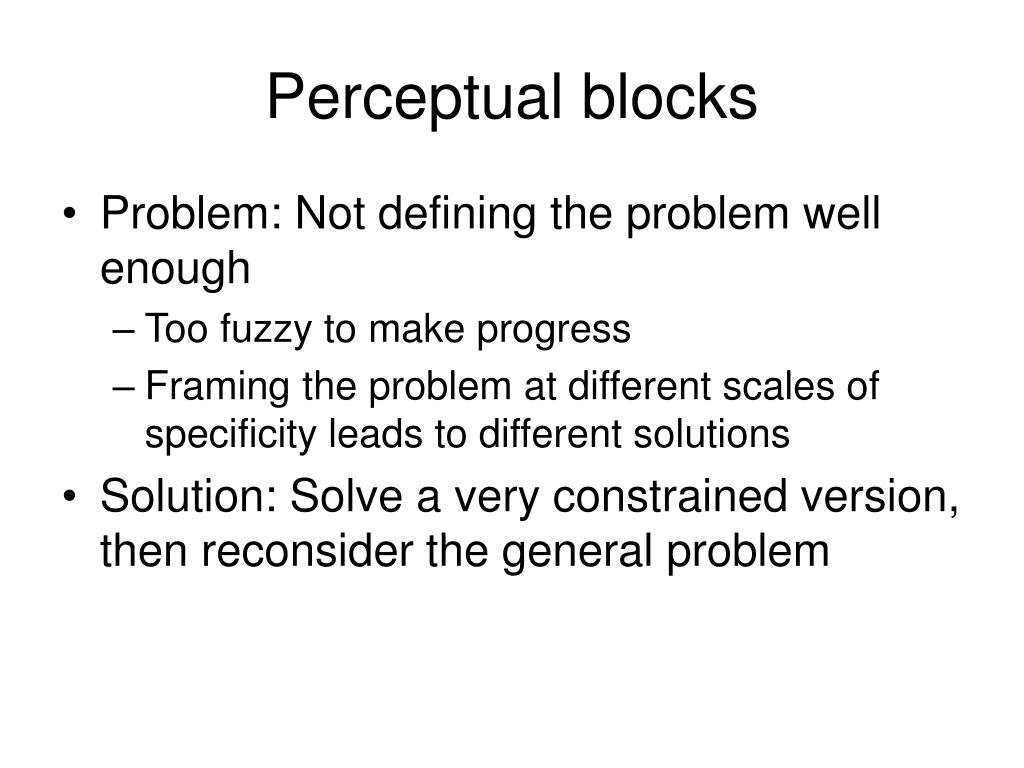 Perceptual blocks

• Problem: Not defining the problem well enough
– Too fuzzy to make progress
– Framing the problem at different scales of specificity leads to different solutions
• Solution: Solve a very constrained version, then reconsider the general problem